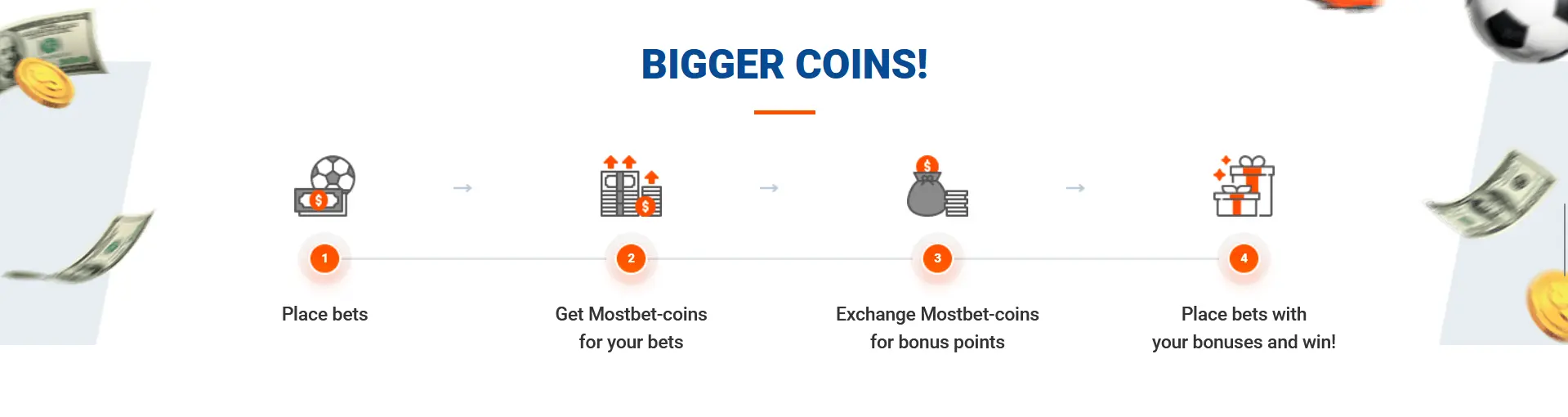 BIGGER COINS!

1

Place bets

2

Get Mostbet-coins for your bets

3

Exchange Mostbet-coins for bonus points

4

Place bets with your bonuses and win!